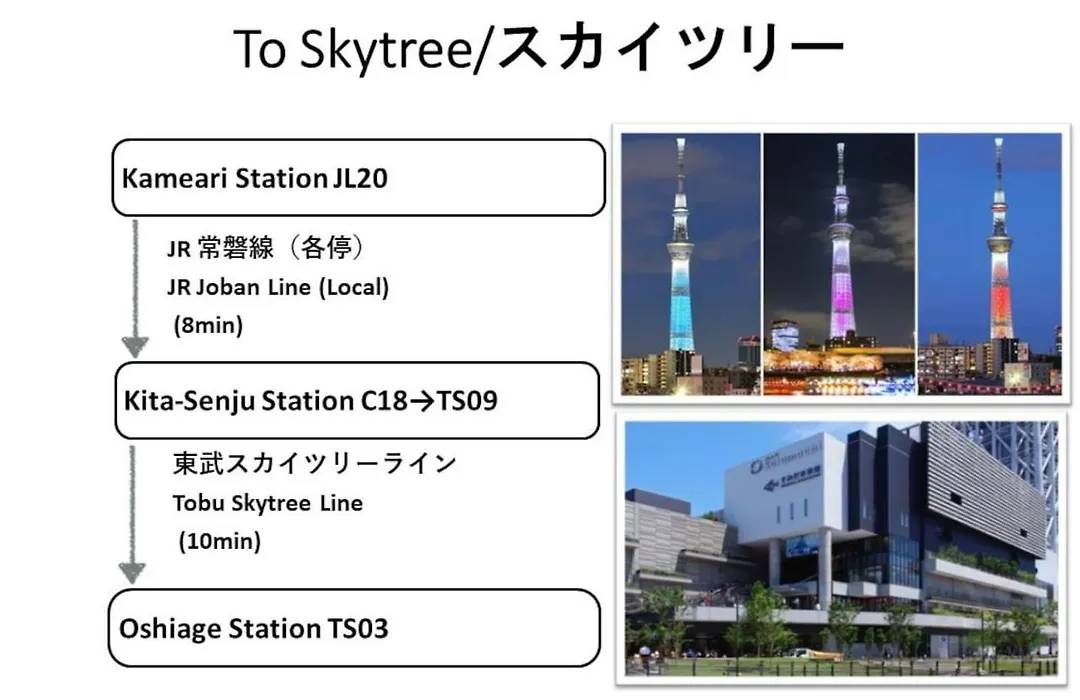 To Skytree/スカイツリー

Kameari Station JL20

JR 常磐線（各停）
JR Joban Line (Local)
(8min)

Kita-Senju Station C18→TS09

東武スカイツリーライン
Tobu Skytree Line
(10min)

Oshiage Station TS03